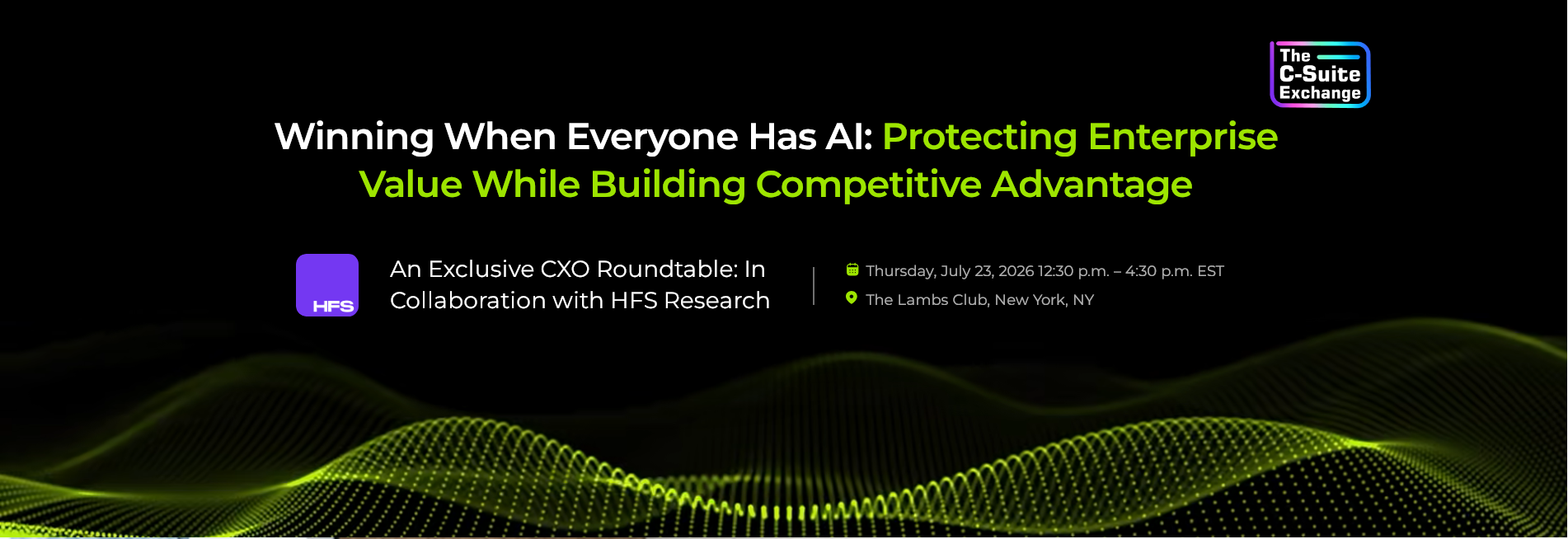 The
C-Suite
Exchange

Winning When Everyone Has AI: Protecting Enterprise Value While Building Competitive Advantage

HFS

An Exclusive CXO Roundtable: In Collaboration with HFS Research

Thursday, July 23, 2026 12:30 p.m. – 4:30 p.m. EST
The Lambs Club, New York, NY